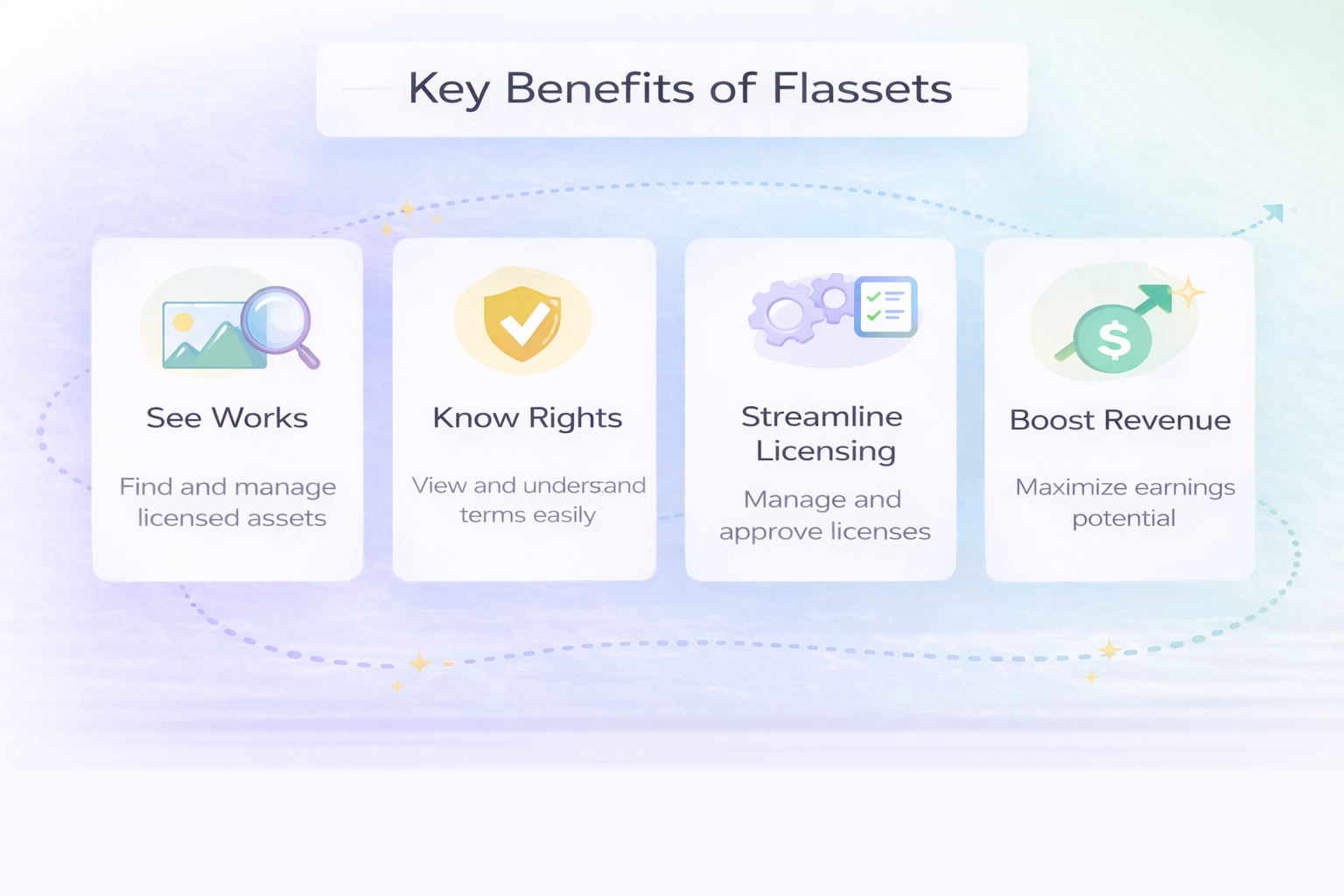 Key Benefits of Flassets

See Works

Find and manage licensed assets

Know Rights

View and undersand terms easily

Streamline Licensing

Manage and approve licenses

Boost Revenue

Maximize earnings potential